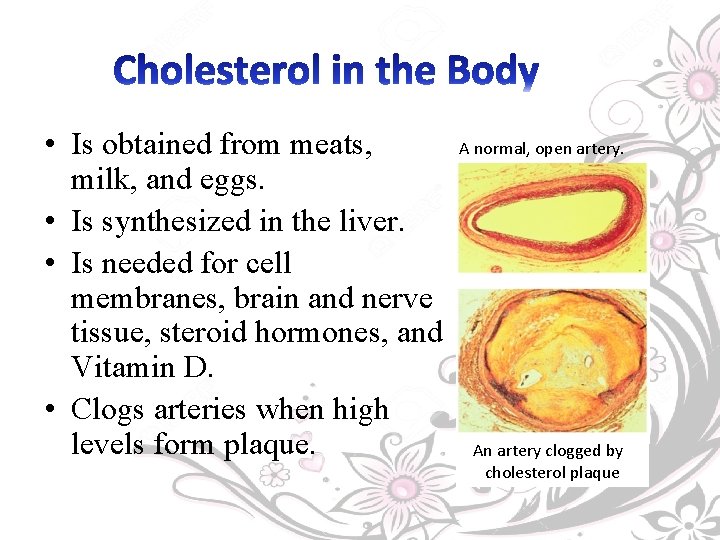 Cholesterol in the Body

• Is obtained from meats, milk, and eggs.
• Is synthesized in the liver.
• Is needed for cell membranes, brain and nerve tissue, steroid hormones, and Vitamin D.
• Clogs arteries when high levels form plaque.

A normal, open artery.

An artery clogged by cholesterol plaque